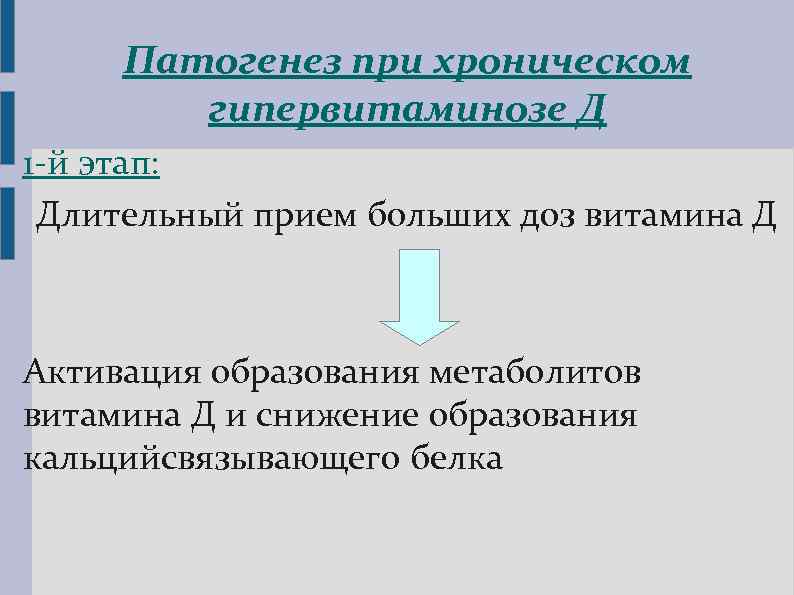 Патогенез при хроническом гипервитаминозе Д

1-й этап:

Длительный прием больших доз витамина Д

Активация образования метаболитов витамина Д и снижение образования кальцийсвязывающего белка